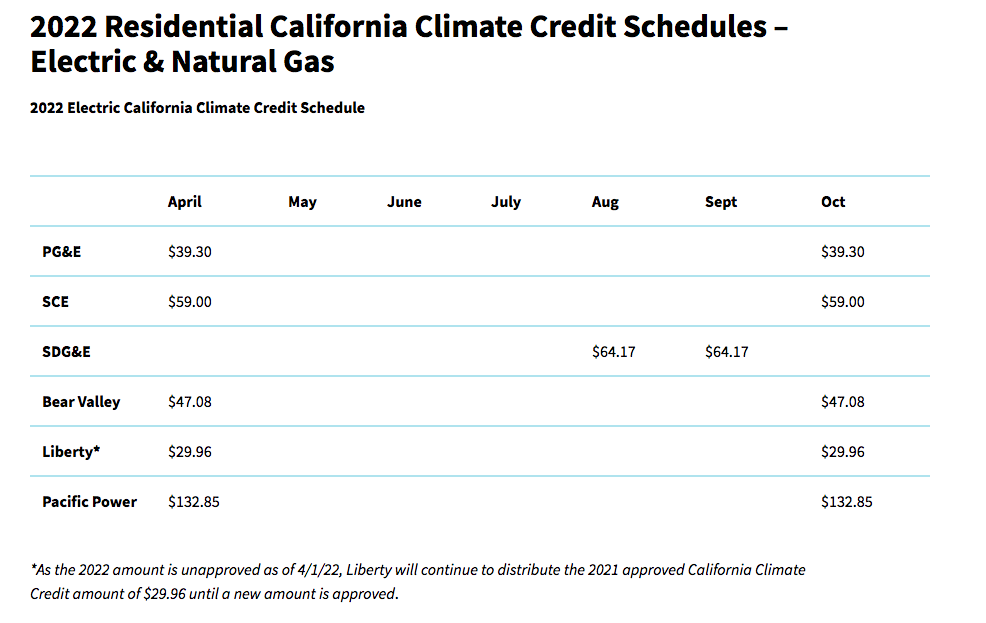 2022 Residential California Climate Credit Schedules – Electric & Natural Gas

2022 Electric California Climate Credit Schedule

| | April | May | June | July | Aug | Sept | Oct |
|---|---|---|---|---|---|---|---|
| PG&E | \$39.30 | | | | | | \$39.30 |
| SCE | \$59.00 | | | | | | \$59.00 |
| SDG&E | | | | | \$64.17 | \$64.17 | |
| Bear Valley | \$47.08 | | | | | | \$47.08 |
| Liberty* | \$29.96 | | | | | | \$29.96 |
| Pacific Power | \$132.85 | | | | | | \$132.85 |

*As the 2022 amount is unapproved as of 4/1/22, Liberty will continue to distribute the 2021 approved California Climate Credit amount of \$29.96 until a new amount is approved.